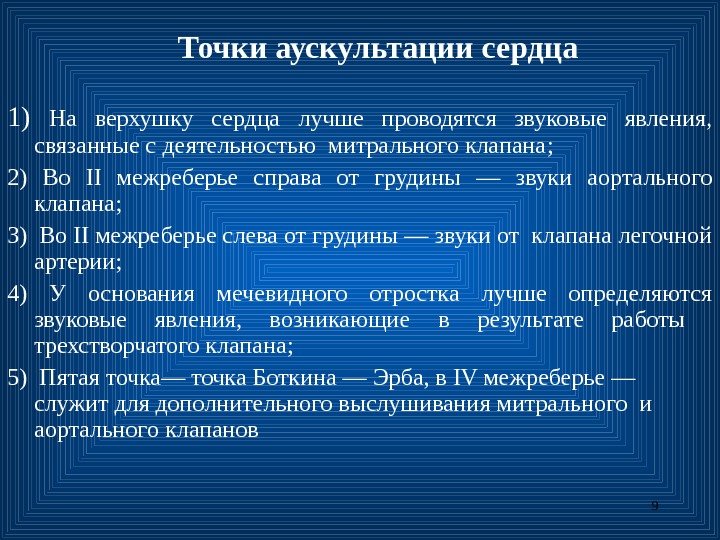 Точки аускультации сердца

1) На верхушку сердца лучше проводятся звуковые явления, связанные с деятельностью митрального клапана;

2) Во II межреберье справа от грудины — звуки аортального клапана;

3) Во II межреберье слева от грудины — звуки от клапана легочной артерии;

4) У основания мечевидного отростка лучше определяются звуковые явления, возникающие в результате работы трехстворчатого клапана;

5) Пятая точка— точка Боткина — Эрба, в IV межреберье — служит для дополнительного выслушивания митрального и аортального клапанов

9